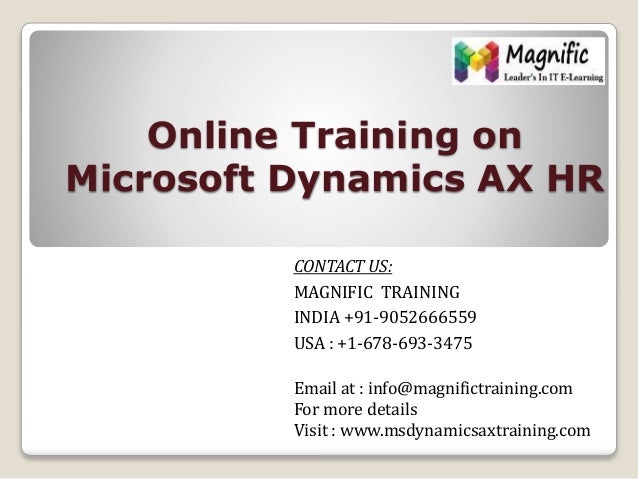 Magnific
Leader's In IT E-Learning

Online Training on Microsoft Dynamics AX HR

CONTACT US:

MAGNIFIC TRAINING

INDIA +91-9052666559

USA : +1-678-693-3475

Email at : info@magnifictraining.com
For more details
Visit : www.msdynamicsaxtraining.com